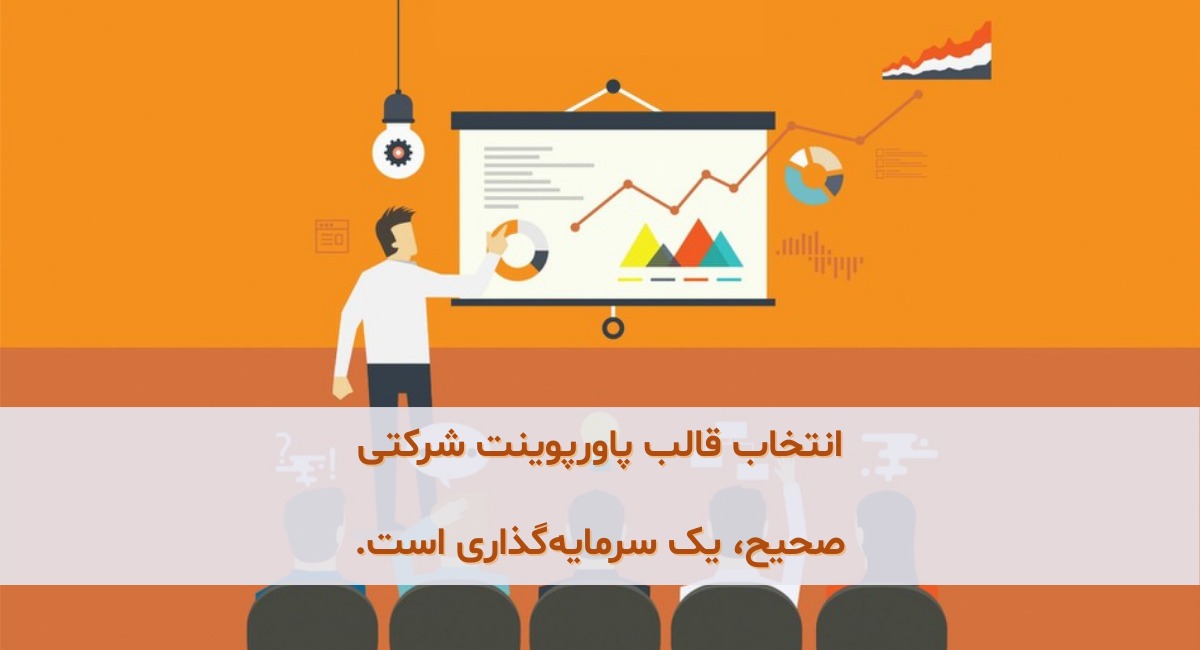 انتخاب قالب پاورپوینت شرکتی

صحیح، یک سرمایه‌گذاری است.